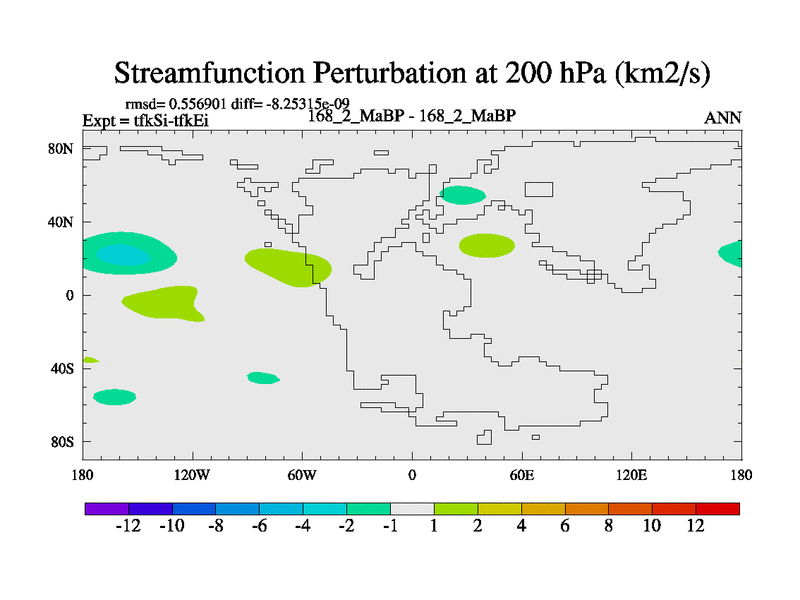 Streamfunction Perturbation at 200 hPa (km2/s)

rmsd= 0.556901 diff= -8.25315e-09
Expt = tfkSi-tfkEi
168_2_MaBP - 168_2_MaBP
ANN

80N
40N
0
40S
80S

180
120W
60W
0
60E
120E
180

-12 -10 -8 -6 -4 -2 -1 1 2 4 6 8 10 12